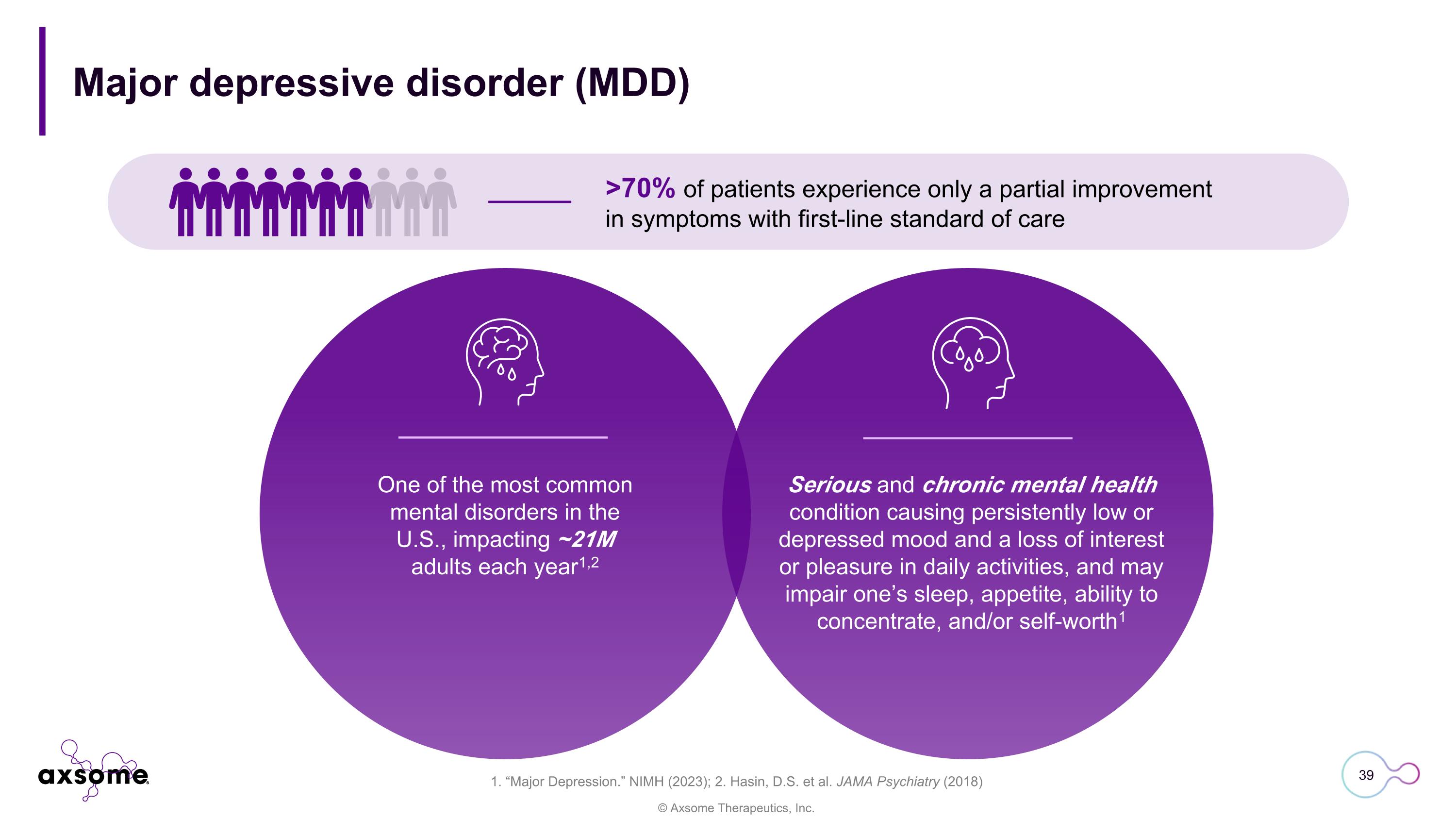 Major depressive disorder (MDD)

>70% of patients experience only a partial improvement in symptoms with first-line standard of care

One of the most common mental disorders in the U.S., impacting ~21M adults each year$^{1,2}$

Serious and chronic mental health condition causing persistently low or depressed mood and a loss of interest or pleasure in daily activities, and may impair one's sleep, appetite, ability to concentrate, and/or self-worth$^{1}$

axsome

1. "Major Depression." NIMH (2023); 2. Hasin, D.S. et al. JAMA Psychiatry (2018)

© Axsome Therapeutics, Inc.

39